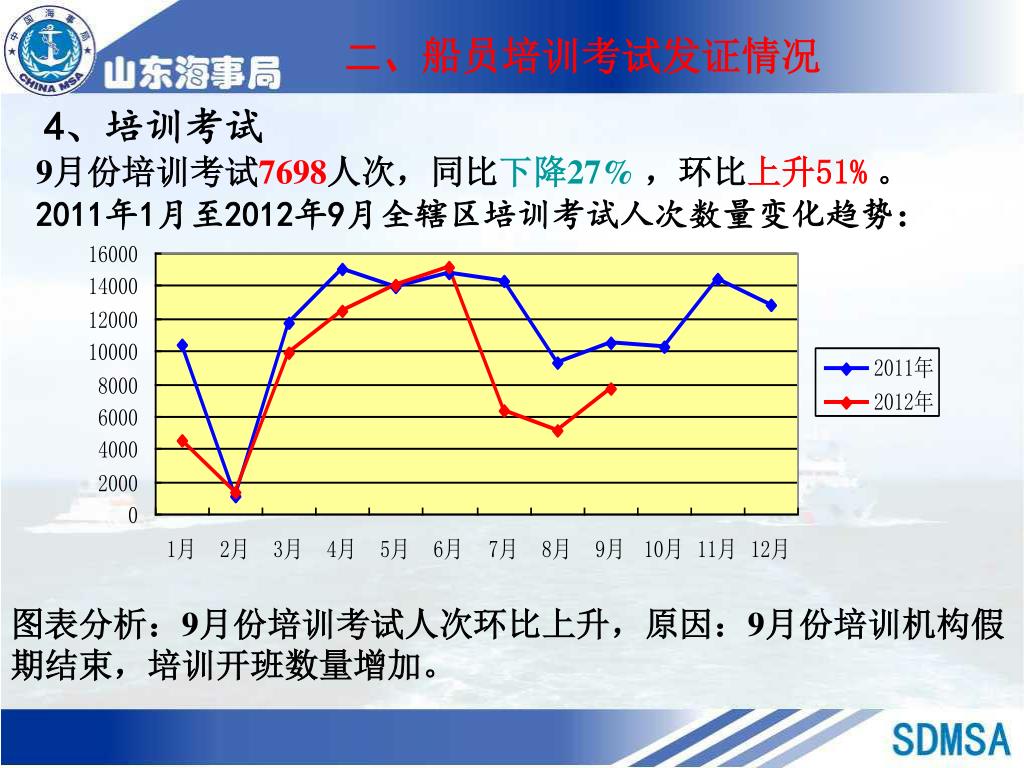 中国海事局
CHINA MSA
山东海事局
二、船员培训考试发证情况

4、培训考试
9月份培训考试7698人次，同比下降27% ，环比上升51% 。
2011年1月至2012年9月全辖区培训考试人次数量变化趋势：

16000
14000
12000
10000
8000
6000
4000
2000
0
1月 2月 3月 4月 5月 6月 7月 8月 9月 10月 11月 12月
2011年
2012年

图表分析：9月份培训考试人次环比上升，原因：9月份培训机构假期结束，培训开班数量增加。

SDMSA